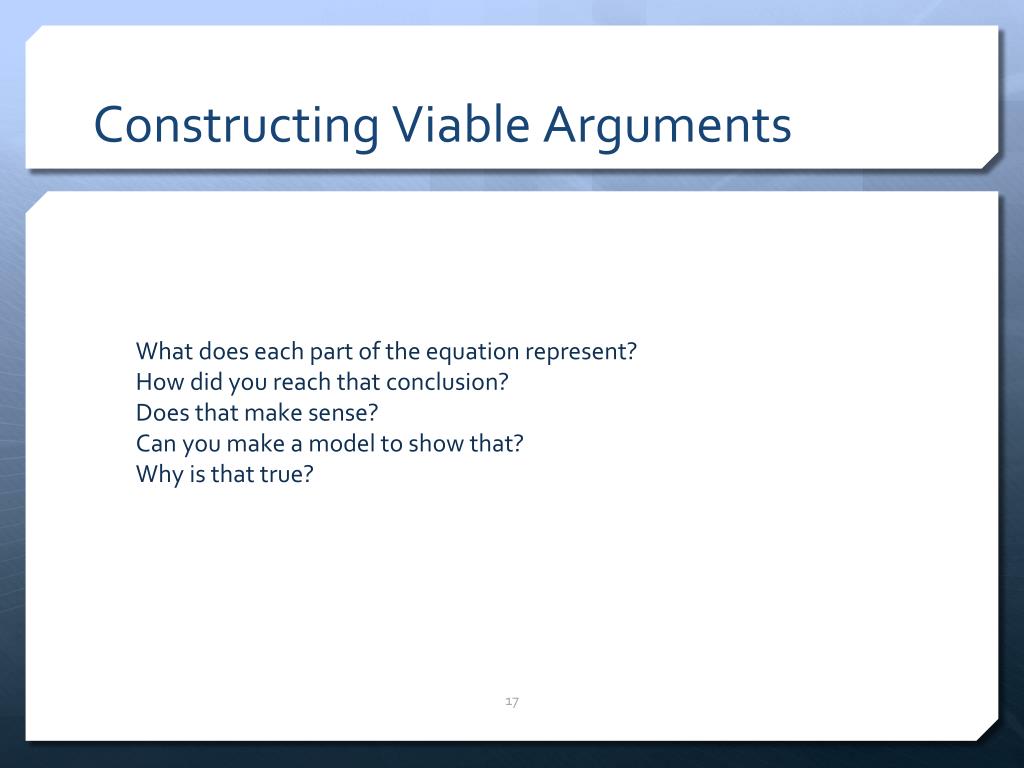 Constructing Viable Arguments

What does each part of the equation represent?
How did you reach that conclusion?
Does that make sense?
Can you make a model to show that?
Why is that true?

17